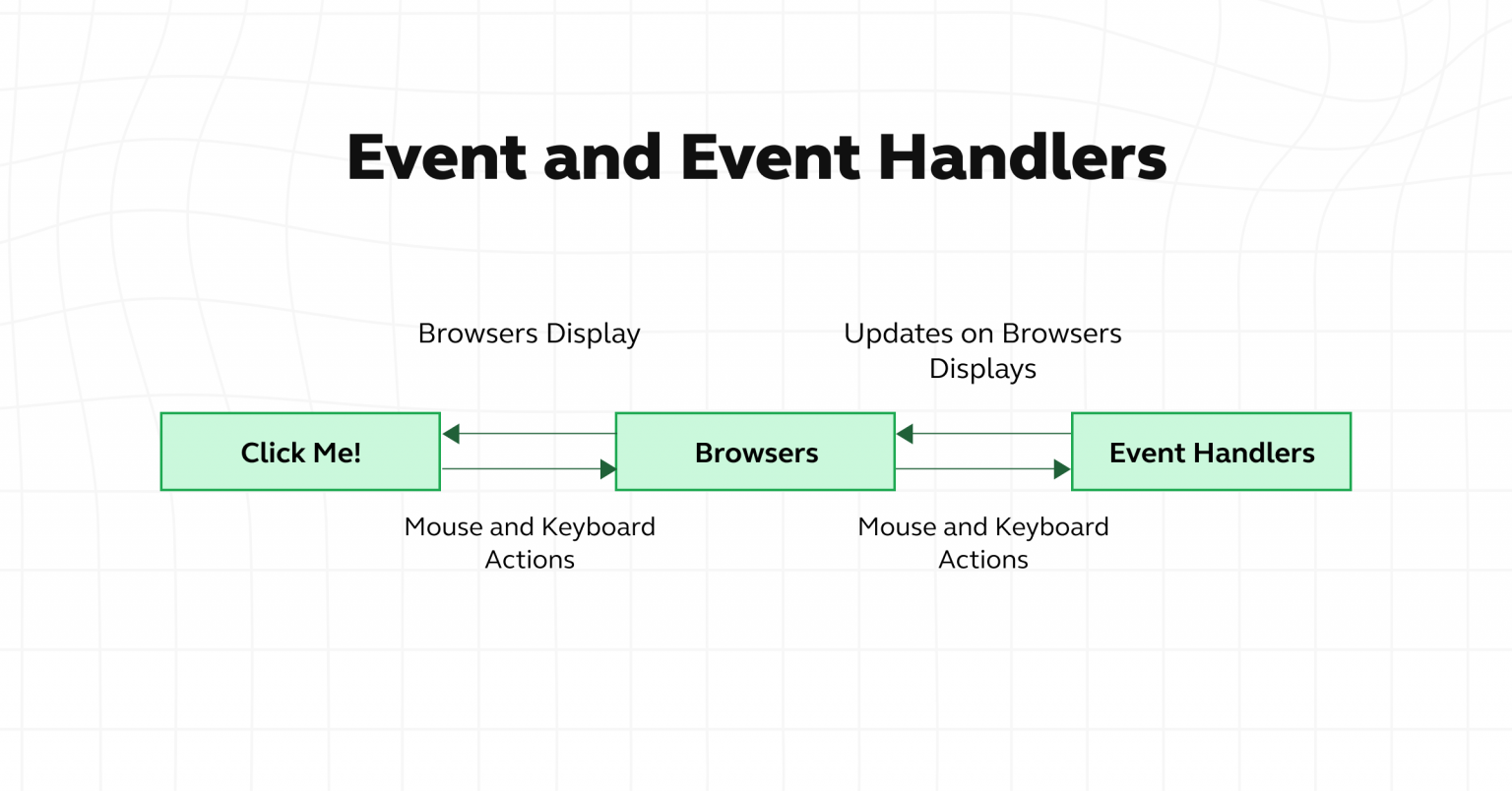 Event and Event Handlers

Browsers Display

Updates on Browsers Displays

Click Me!

Browsers

Event Handlers

Mouse and Keyboard Actions

Mouse and Keyboard Actions